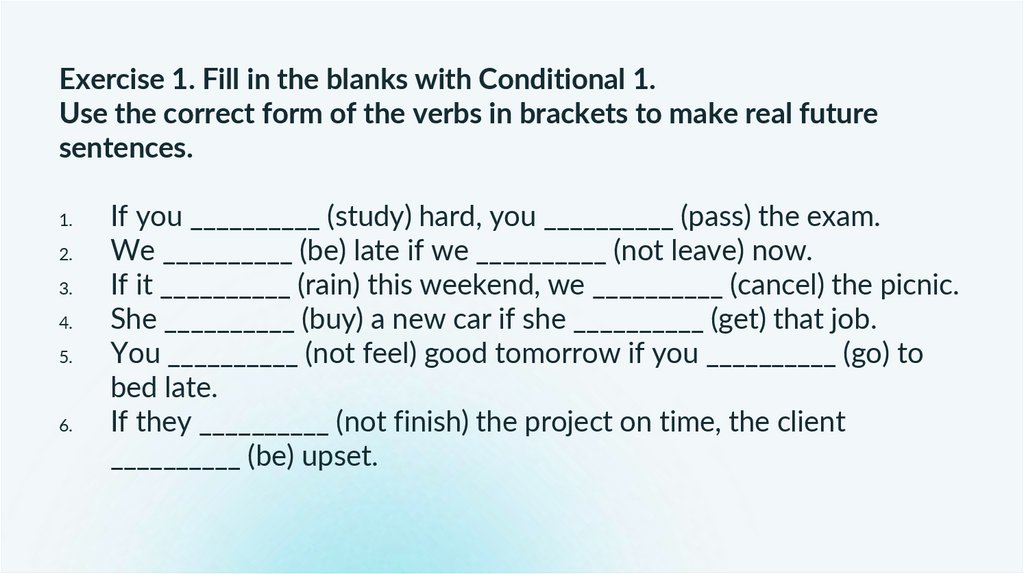 Exercise 1. Fill in the blanks with Conditional 1.
Use the correct form of the verbs in brackets to make real future sentences.

1. If you _________ (study) hard, you _________ (pass) the exam.
2. We _________ (be) late if we _________ (not leave) now.
3. If it _________ (rain) this weekend, we _________ (cancel) the picnic.
4. She _________ (buy) a new car if she _________ (get) that job.
5. You _________ (not feel) good tomorrow if you _________ (go) to bed late.
6. If they _________ (not finish) the project on time, the client _________ (be) upset.